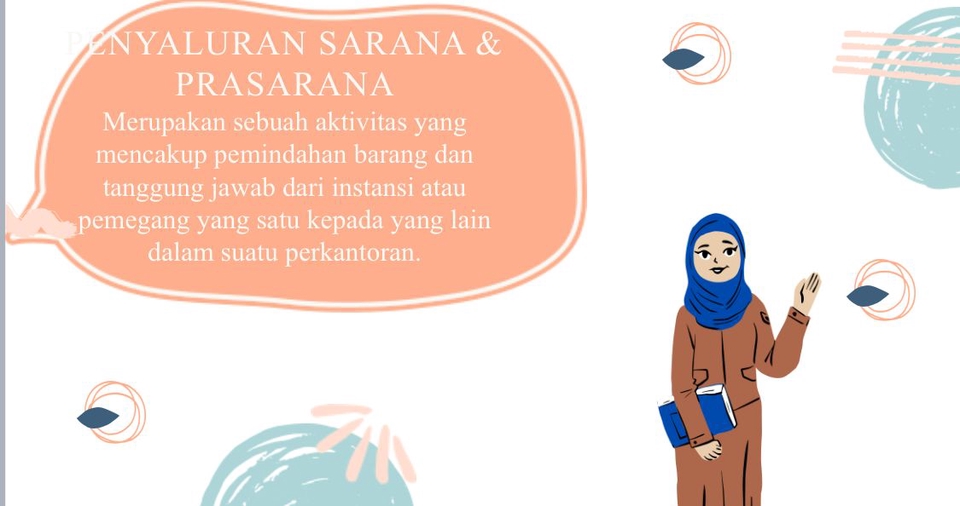 PENYALURAN SARANA & PRASARANA

Merupakan sebuah aktivitas yang mencakup pemindahan barang dan tanggung jawab dari instansi atau pemegang yang satu kepada yang lain dalam suatu perkantoran.